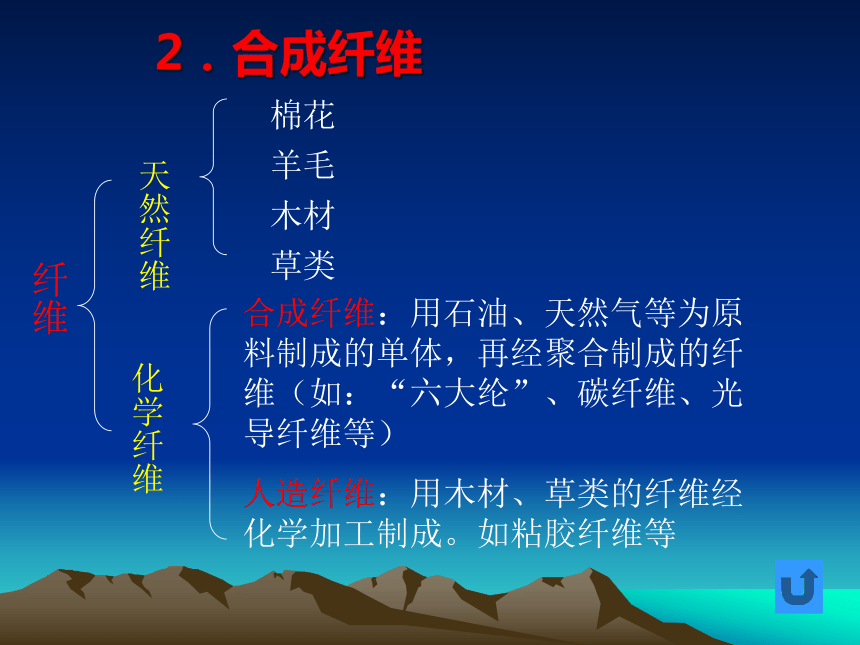 2．合成纤维

纤维

天然纤维

棉花
羊毛
木材
草类

化学纤维

合成纤维：用石油、天然气等为原料制成的单体，再经聚合制成的纤维（如：“六大纶”、碳纤维、光导纤维等）

人造纤维：用木材、草类的纤维经化学加工制成。如粘胶纤维等